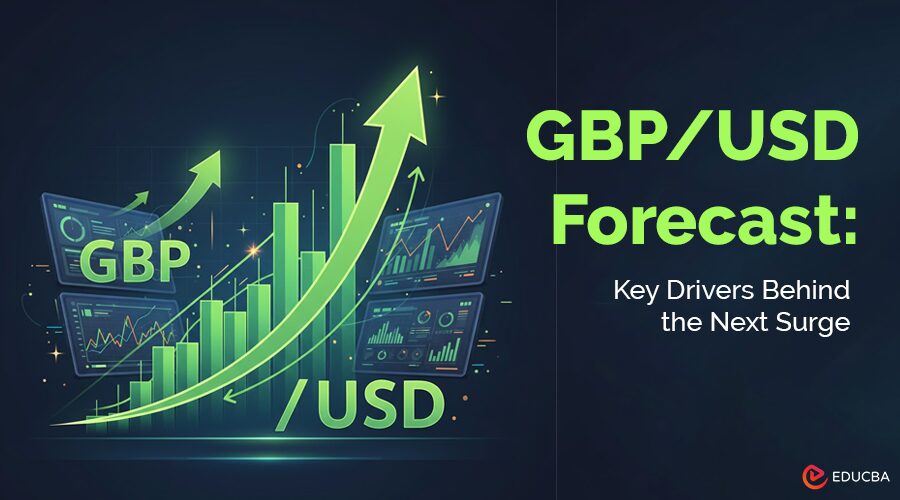 GBP

/USD

GBP/USD Forecast:

Key Drivers Behind the Next Surge

EDUCBA